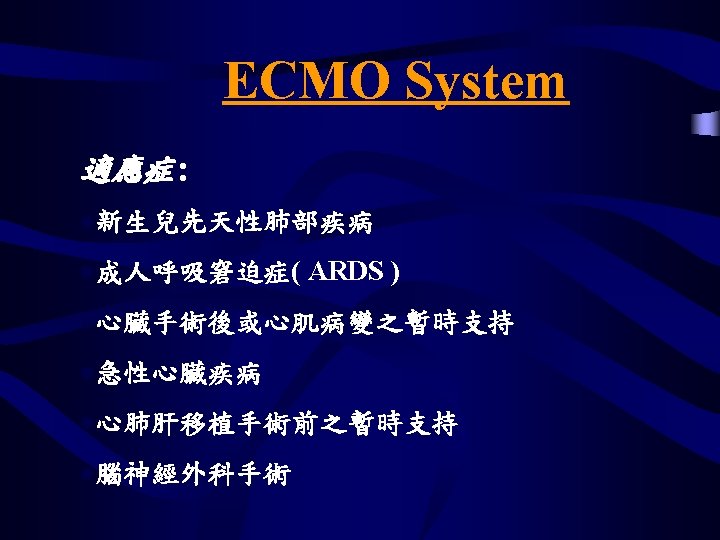 ECMO System

適應症:

新生兒先天性肺部疾病

成人呼吸窘迫症( ARDS )

心臟手術後或心肌病變之暫時支持

急性心臟疾病

心肺肝移植手術前之暫時支持

腦神經外科手術